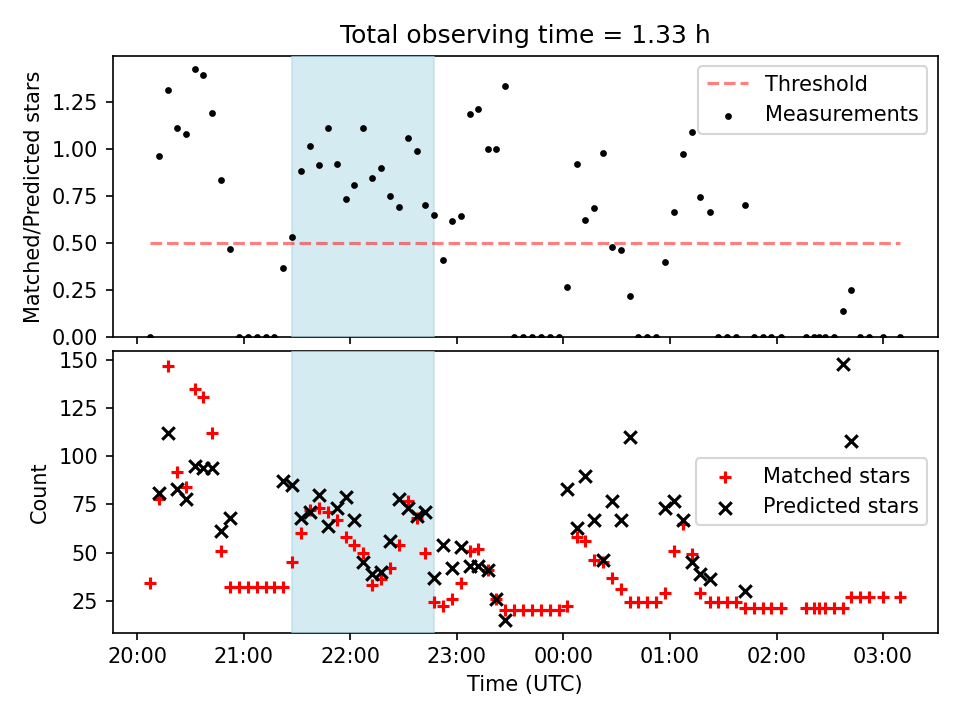 Total observing time = 1.33 h

Matched/Predicted stars

1.25
1.00
0.75
0.50
0.25
0.00

Threshold
Measurements

Count

150
125
100
75
50
25

Matched stars
Predicted stars

20:00 21:00 22:00 23:00 00:00 01:00 02:00 03:00

Time (UTC)